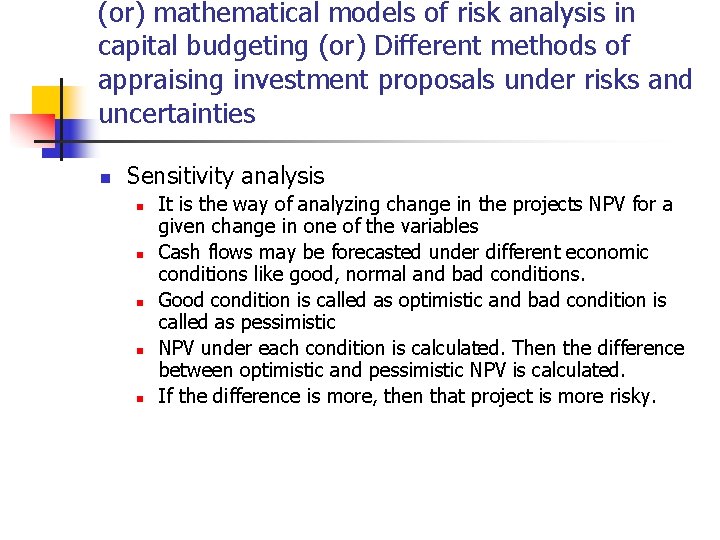 (or) mathematical models of risk analysis in capital budgeting (or) Different methods of appraising investment proposals under risks and uncertainties

Sensitivity analysis

It is the way of analyzing change in the projects NPV for a given change in one of the variables

Cash flows may be forecasted under different economic conditions like good, normal and bad conditions.

Good condition is called as optimistic and bad condition is called as pessimistic

NPV under each condition is calculated. Then the difference between optimistic and pessimistic NPV is calculated.

If the difference is more, then that project is more risky.